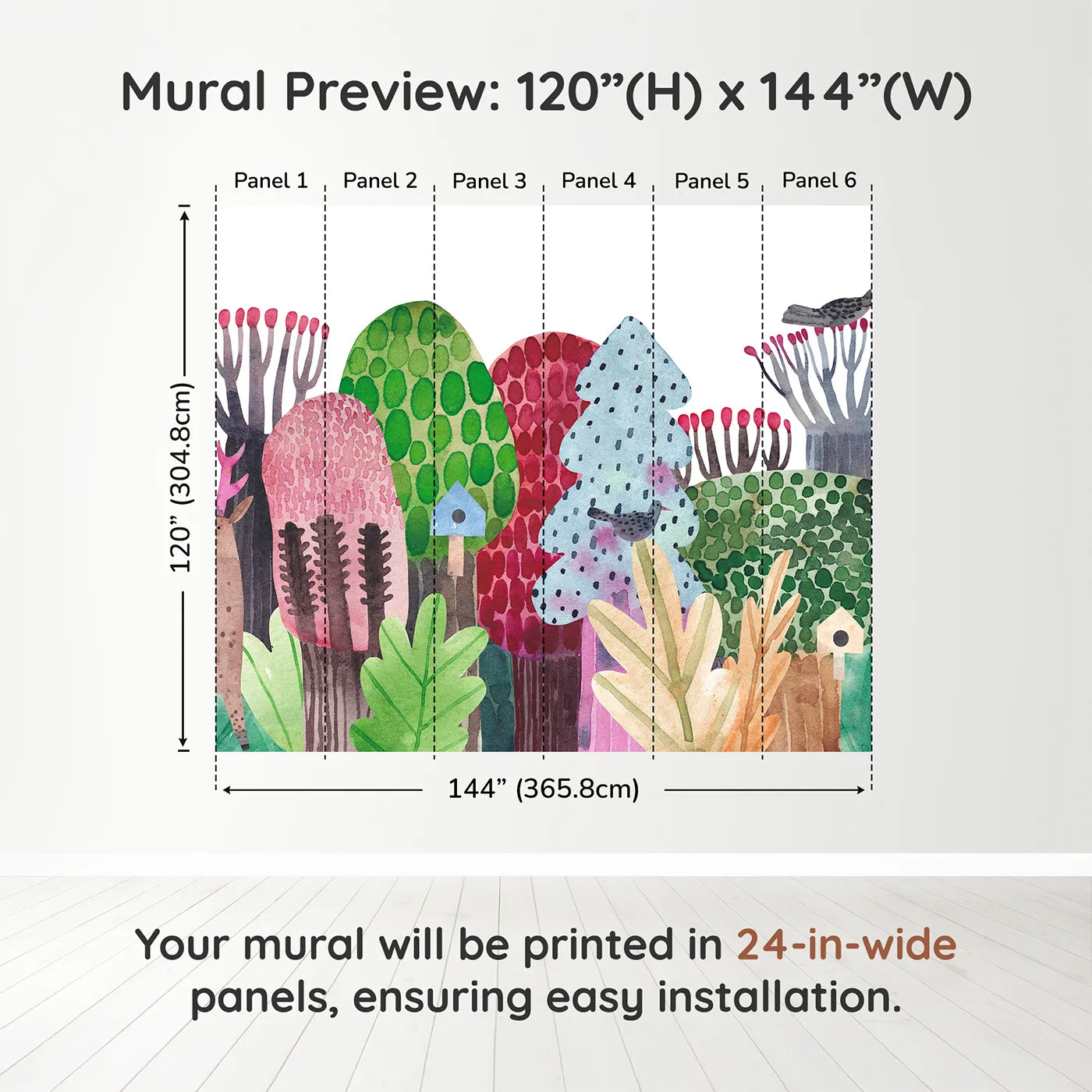 Mural Preview: 120”(H) x 144”(W)

Panel 1 Panel 2 Panel 3 Panel 4 Panel 5 Panel 6

120” (304.8cm)

144” (365.8cm)

Your mural will be printed in 24-in-wide panels, ensuring easy installation.